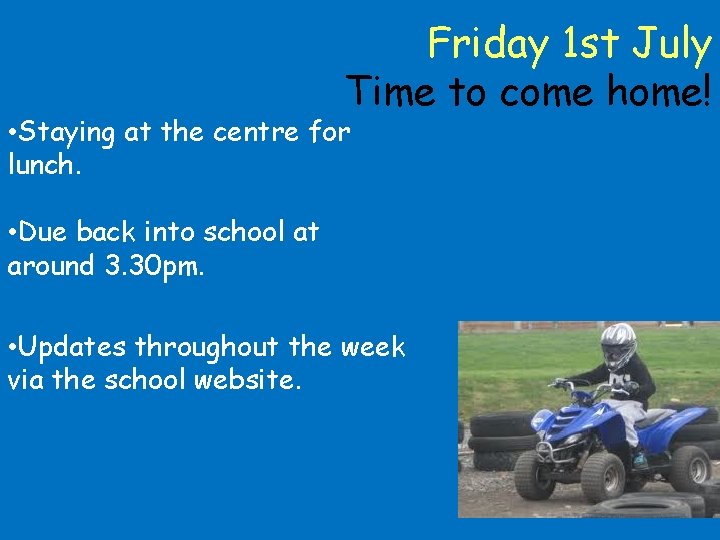 Friday 1st July
Time to come home!

•Staying at the centre for lunch.

•Due back into school at around 3.30pm.

•Updates throughout the week via the school website.